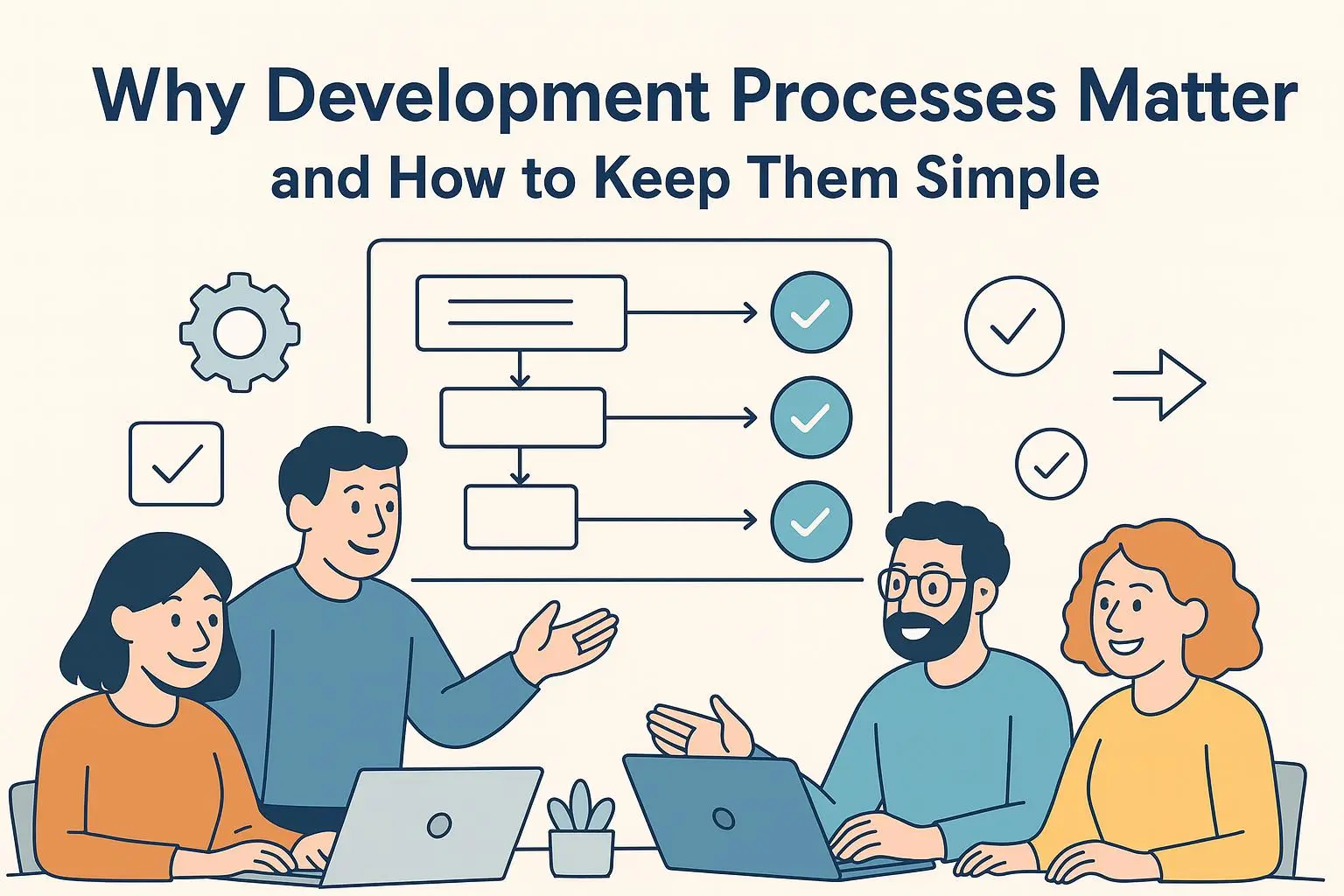 Why Development Processes Matter
and How to Keep Them Simple